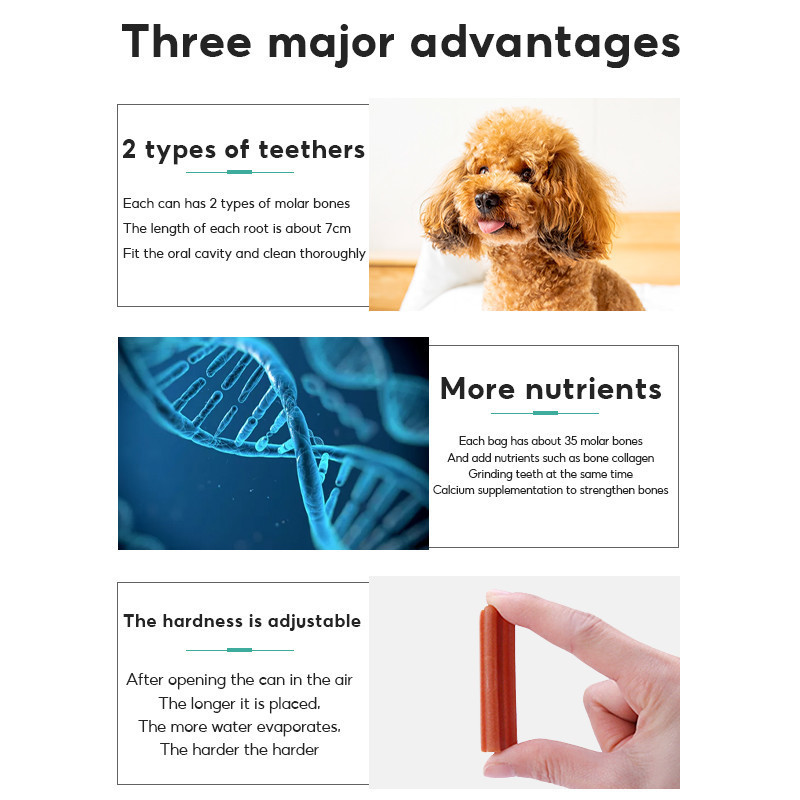 Three major advantages

2 types of teethers

Each can has 2 types of molar bones
The length of each root is about 7cm
Fit the oral cavity and clean thoroughly

More nutrients

Each bag has about 35 molar bones
And add nutrients such as bone collagen
Grinding teeth at the same time
Calcium supplementation to strengthen bones

The hardness is adjustable

After opening the can in the air
The longer it is placed,
The more water evaporates,
The harder the harder